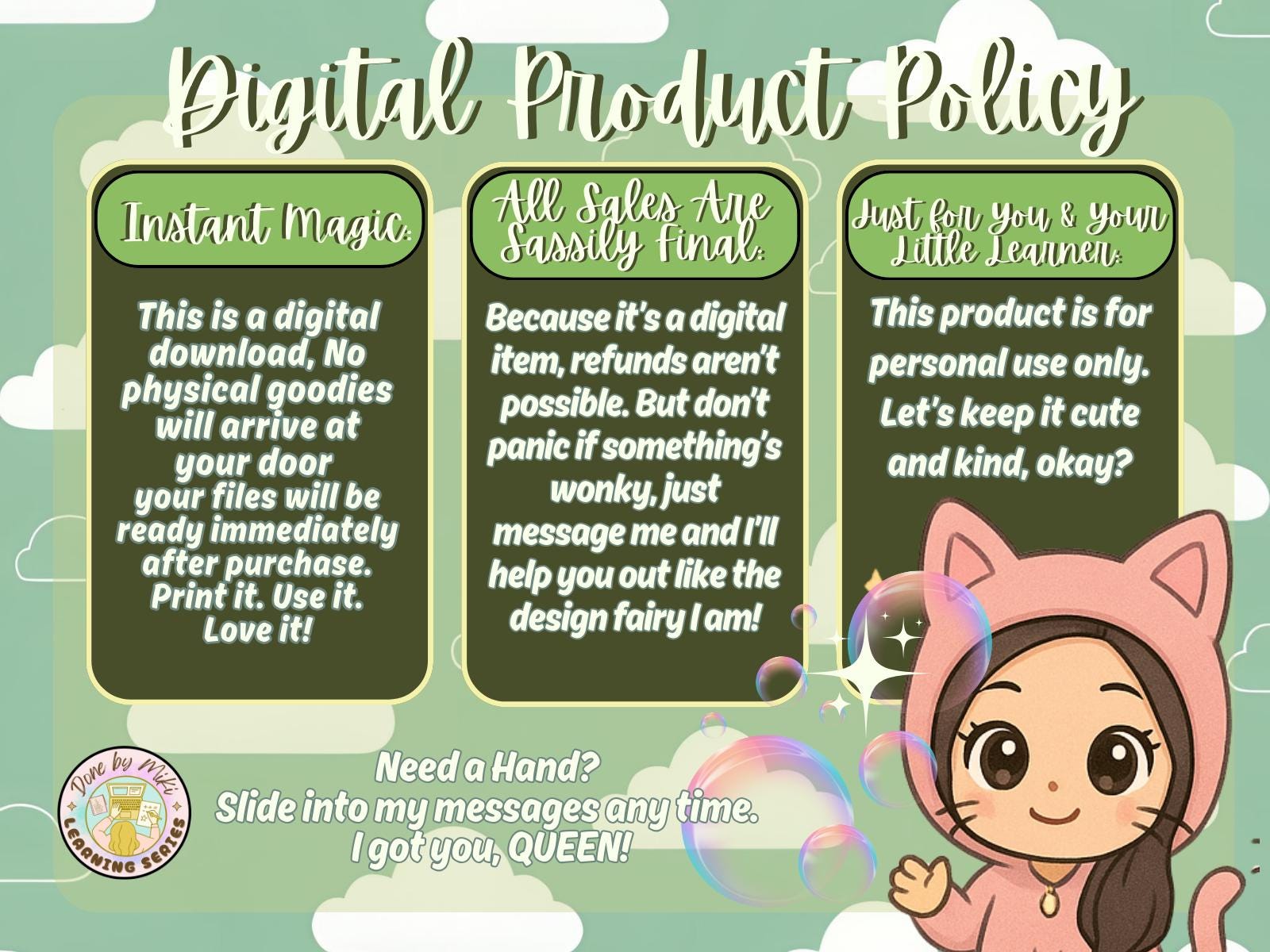 Digital Product Policy

Instant Magic:

This is a digital download, No physical goodies will arrive at your door your files will be ready immediately after purchase. Print it. Use it. Love it!

All Sales Are Sassily Final:

Because it's a digital item, refunds aren't possible. But don't panic if something's wonky, just message me and I'll help you out like the design fairy I am!

Just for You & Your Little Learner:

This product is for personal use only. Let's keep it cute and kind, okay?

Done by Miki
LEARNING SERIES

Need a Hand?
Slide into my messages any time.
I got you, QUEEN!